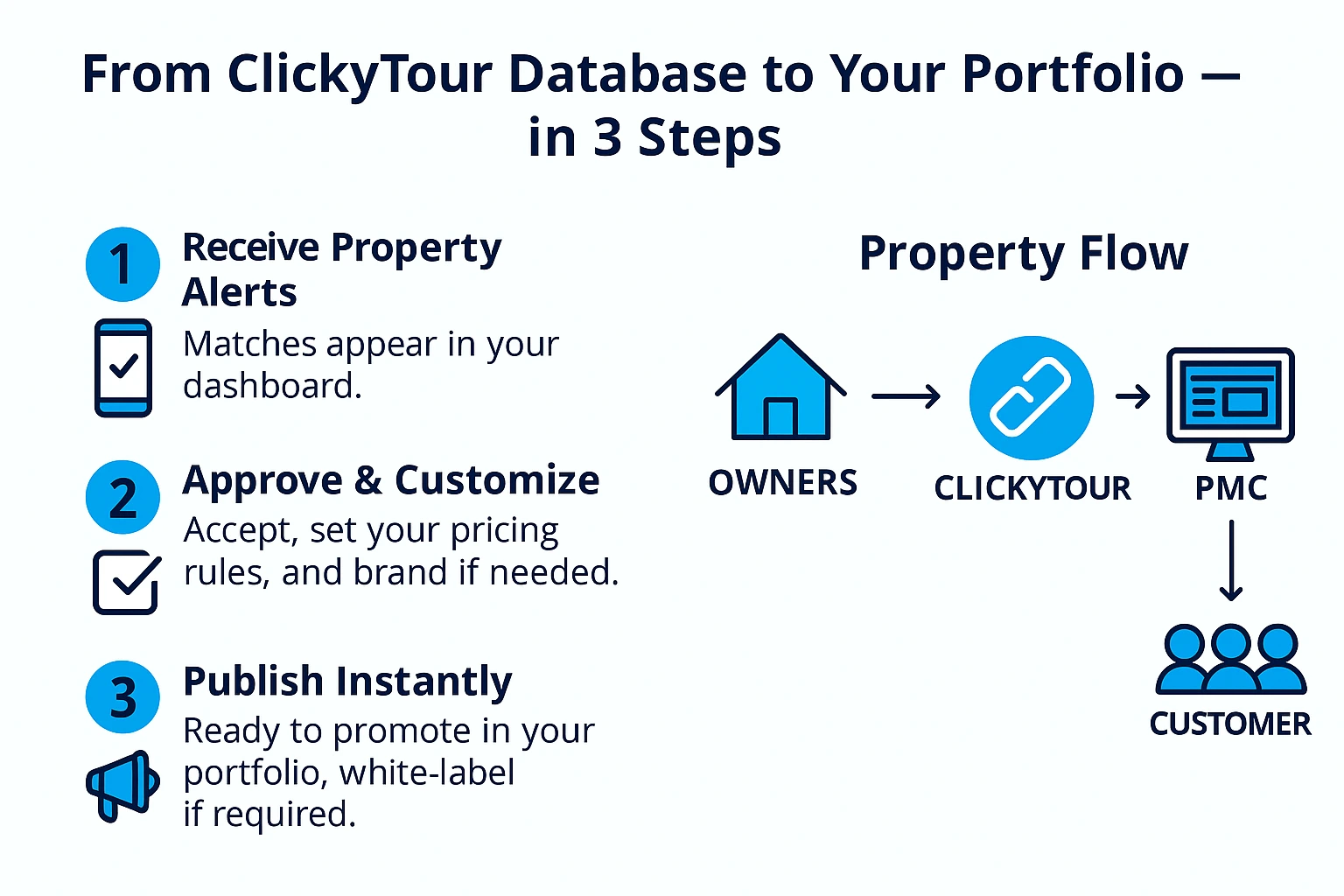 From ClickyTour Database to Your Portfolio — in 3 Steps

1 Receive Property Alerts
Matches appear in your dashboard.

2 Approve & Customize
Accept, set your pricing rules, and brand if needed.

3 Publish Instantly
Ready to promote in your portfolio, white-label if required.

Property Flow

OWNERS

CLICKYTOUR

PMC

CUSTOMER